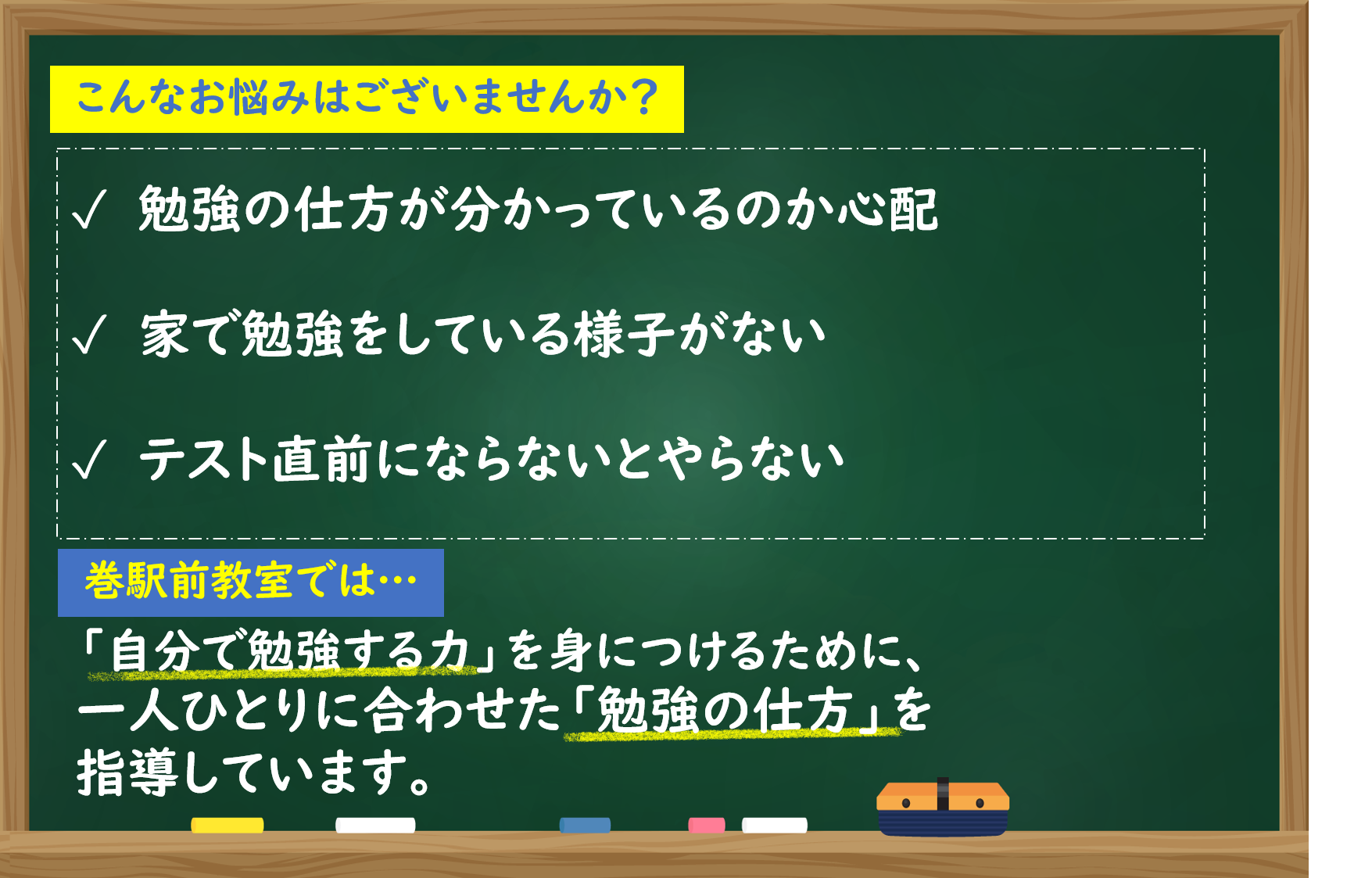 こんなお悩みはございませんか？

✓ 勉強の仕方が分かっているのか心配

✓ 家で勉強をしている様子がない

✓ テスト直前にならないとやらない

巻駅前教室では…

「自分で勉強する力」を身につけるために、一人ひとりに合わせた「勉強の仕方」を指導しています。